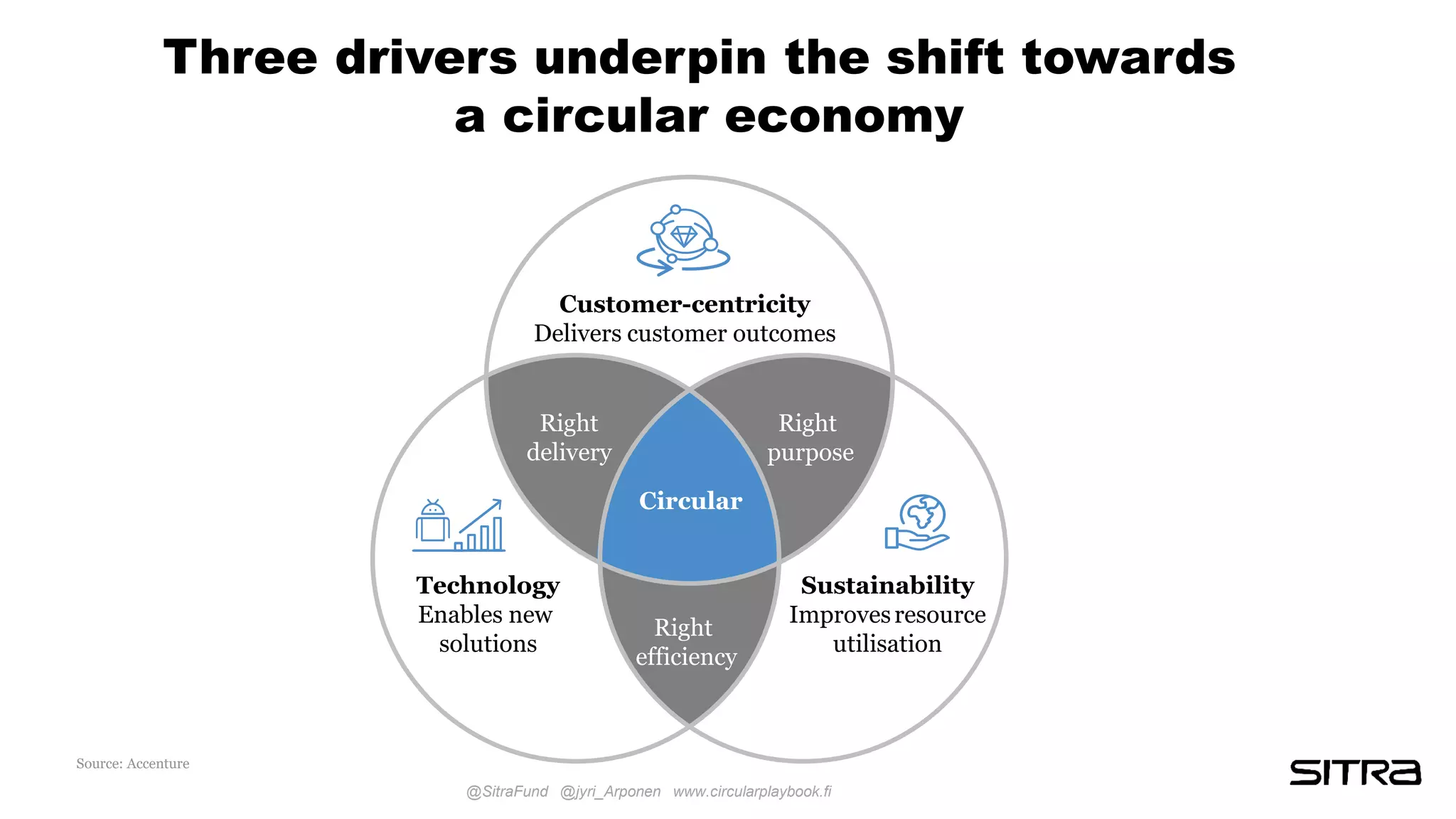 Three drivers underpin the shift towards a circular economy

Customer-centricity
Delivers customer outcomes

Right delivery

Right purpose

Circular

Technology
Enables new solutions

Right efficiency

Sustainability
Improves resource utilisation

Source: Accenture

@SitraFund @jyri_Arponen www.circularplaybook.fi

SITRA